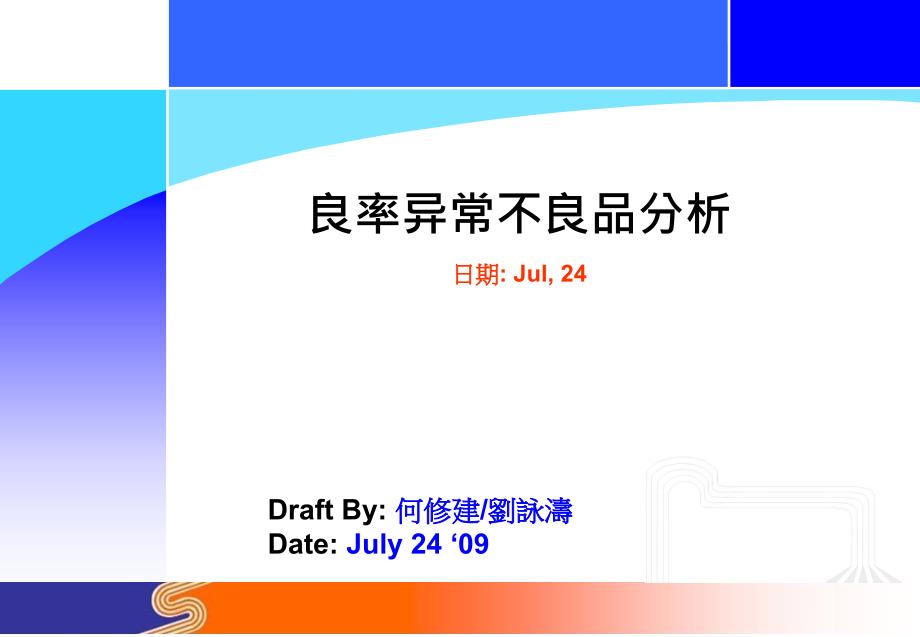 良率异常不良品分析

日期: Jul, 24

Draft By: 何修建/劉詠濤
Date: July 24 ‘09